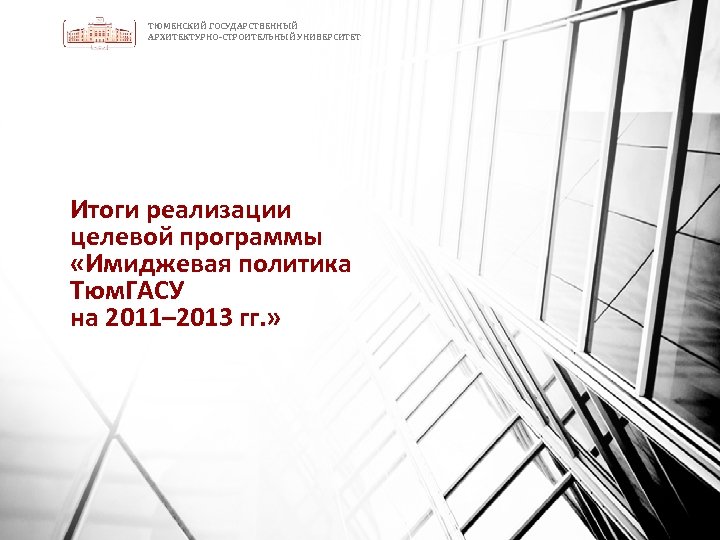 ТЮМЕНСКИЙ ГОСУДАРСТВЕННЫЙ АРХИТЕКТУРНО-СТРОИТЕЛЬНЫЙ УНИВЕРСИТЕТ

Итоги реализации целевой программы «Имиджевая политика ТюмГАСУ на 2011–2013 гг.»